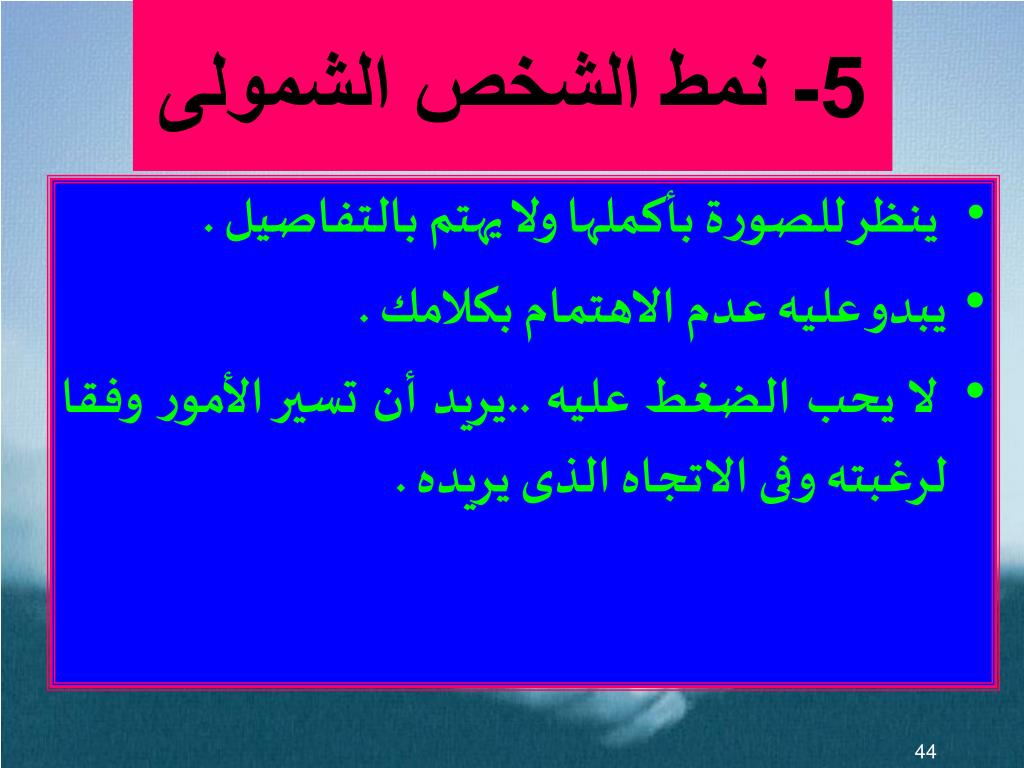 5- نمط الشخص الشمولى

• ينظر للصورة بأكملها ولا يهتم بالتفاصيل .
• يبدو عليه عدم الاهتمام بكلامك .
• لا يحب الضغط عليه ..يريد أن تسير الأمور وفقا لرغبته وفى الاتجاه الذى يريده .

44